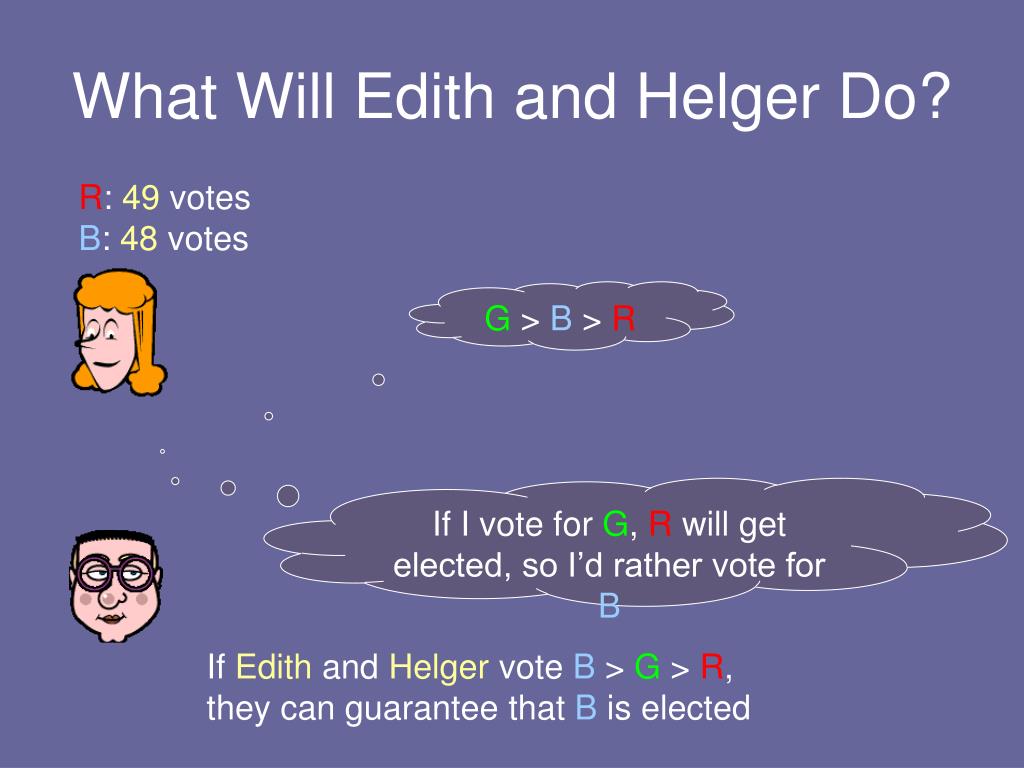 What Will Edith and Helger Do?

R: 49 votes
B: 48 votes

G > B > R

If I vote for G, R will get elected, so I'd rather vote for B

If Edith and Helger vote B > G > R, they can guarantee that B is elected